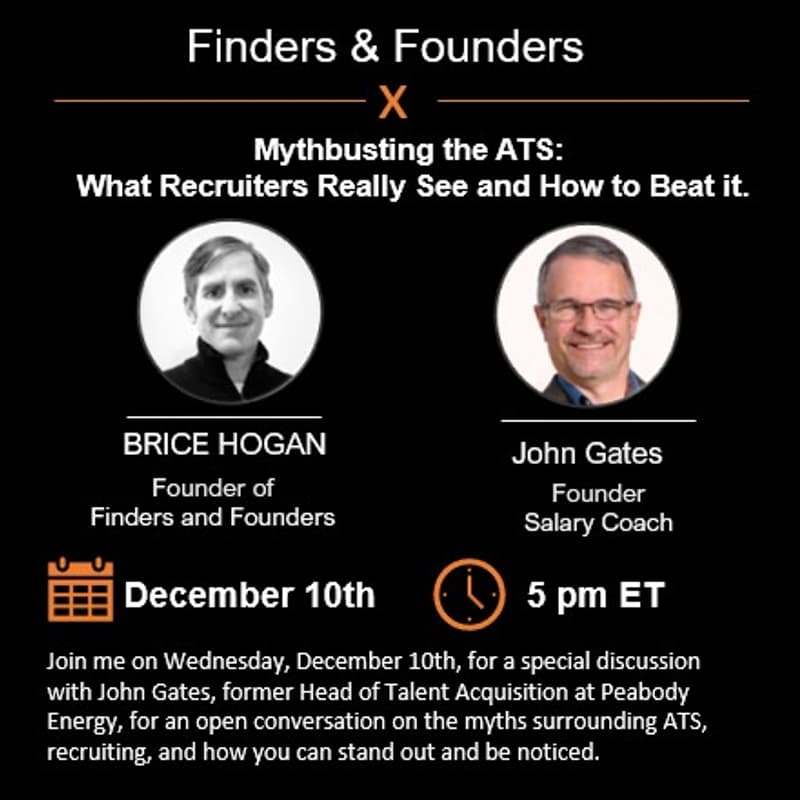 Finders & Founders

X

Mythbusting the ATS:
What Recruiters Really See and How to Beat it.

BRICE HOGAN
Founder of
Finders and Founders

John Gates
Founder
Salary Coach

December 10th

5 pm ET

Join me on Wednesday, December 10th, for a special discussion with John Gates, former Head of Talent Acquisition at Peabody Energy, for an open conversation on the myths surrounding ATS, recruiting, and how you can stand out and be noticed.